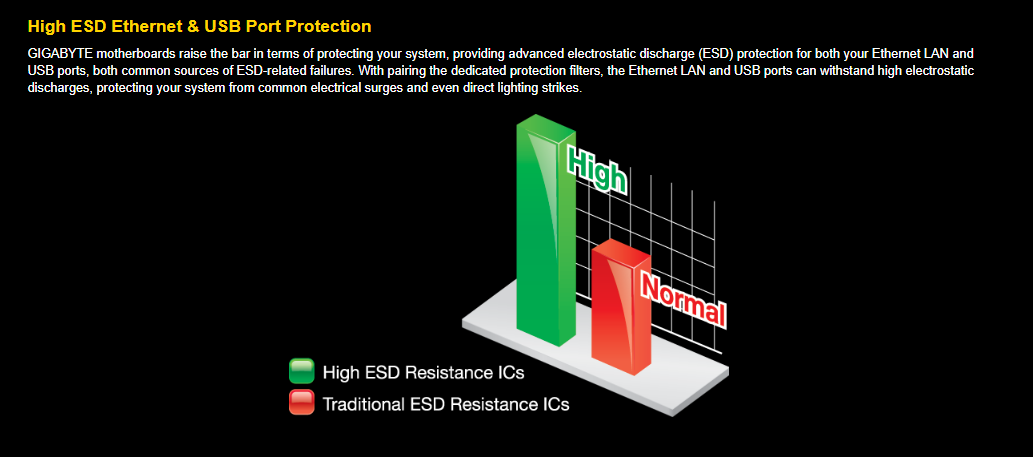 High ESD Ethernet & USB Port Protection

GIGABYTE motherboards raise the bar in terms of protecting your system, providing advanced electrostatic discharge (ESD) protection for both your Ethernet LAN and USB ports, both common sources of ESD-related failures. With pairing the dedicated protection filters, the Ethernet LAN and USB ports can withstand high electrostatic discharges, protecting your system from common electrical surges and even direct lighting strikes.

High

Normal

High ESD Resistance ICs

Traditional ESD Resistance ICs